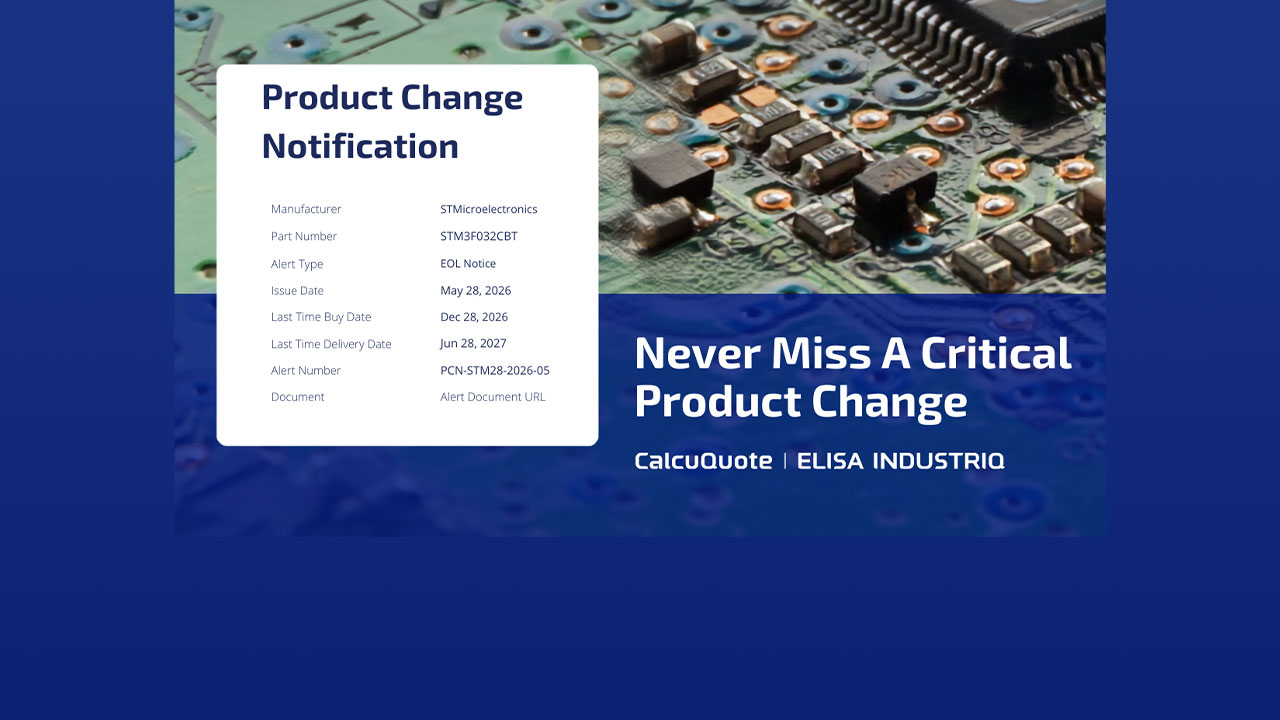 Product Change Notification

Manufacturer STMicroelectronics
Part Number STM3F032CBT
Alert Type EOL Notice
Issue Date May 28, 2026
Last Time Buy Date Dec 28, 2026
Last Time Delivery Date Jun 28, 2027
Alert Number PCN-STM28-2026-05
Document Alert Document URL

Never Miss A Critical Product Change

CalcuQuote | ELISA INDUSTRIQ